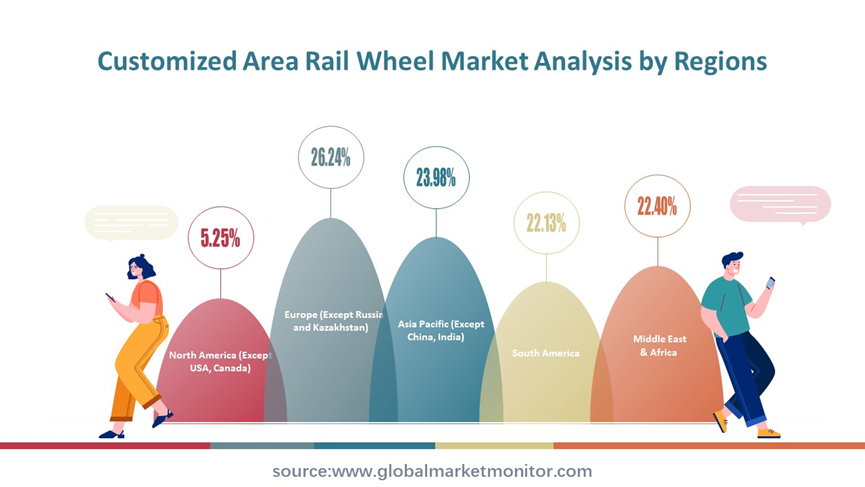 Customized Area Rail Wheel Market Analysis by Regions

5.25%
North America (Except USA, Canada)

26.24%
Europe (Except Russia and Kazakhstan)

23.98%
Asia Pacific (Except China, India)

22.13%
South America

22.40%
Middle East & Africa

source:www.globalmarketmonitor.com